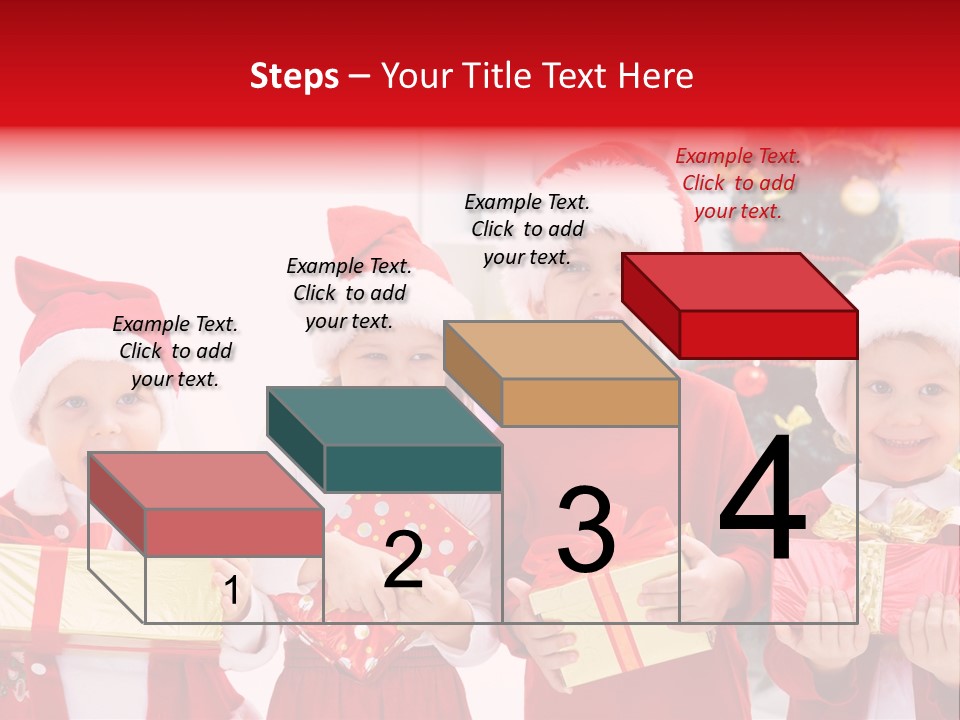 Steps – Your Title Text Here

Example Text. Click to add your text.

Example Text. Click to add your text.

Example Text. Click to add your text.

Example Text. Click to add your text.

1

2

3

4